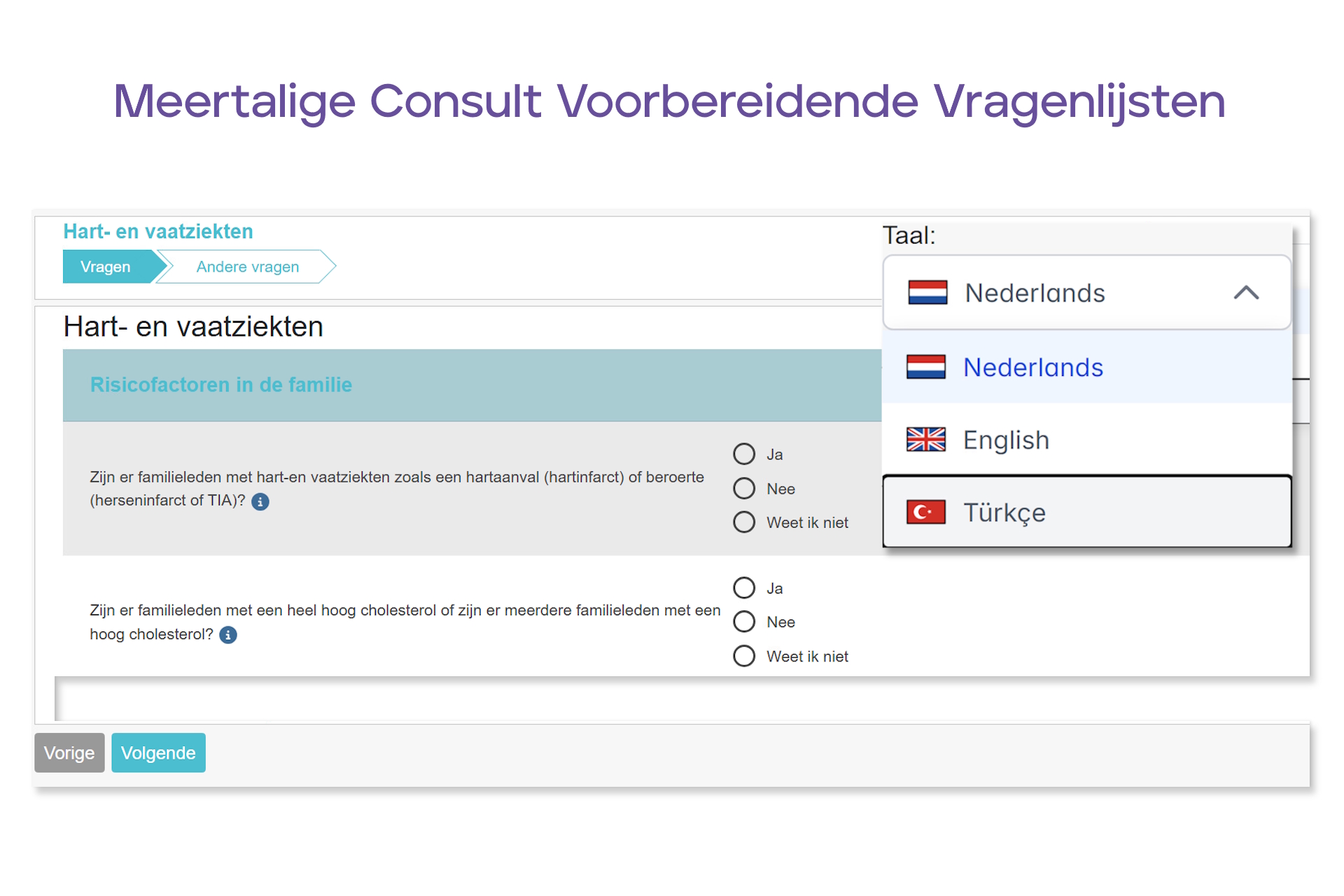 Meertalige Consult Voorbereidende Vragenlijsten

Hart- en vaatziekten

Vragen

Andere vragen

Taal:

Nederlands

Nederlands

English

Türkçe

Hart- en vaatziekten

Risicofactoren in de familie

Zijn er familieleden met hart-en vaatziekten zoals een hartaanval (hartinfarct) of beroerte (herseninfarct of TIA)?

Ja

Nee

Weet ik niet

Zijn er familieleden met een heel hoog cholesterol of zijn er meerdere familieleden met een hoog cholesterol?

Ja

Nee

Weet ik niet

Vorige

Volgende